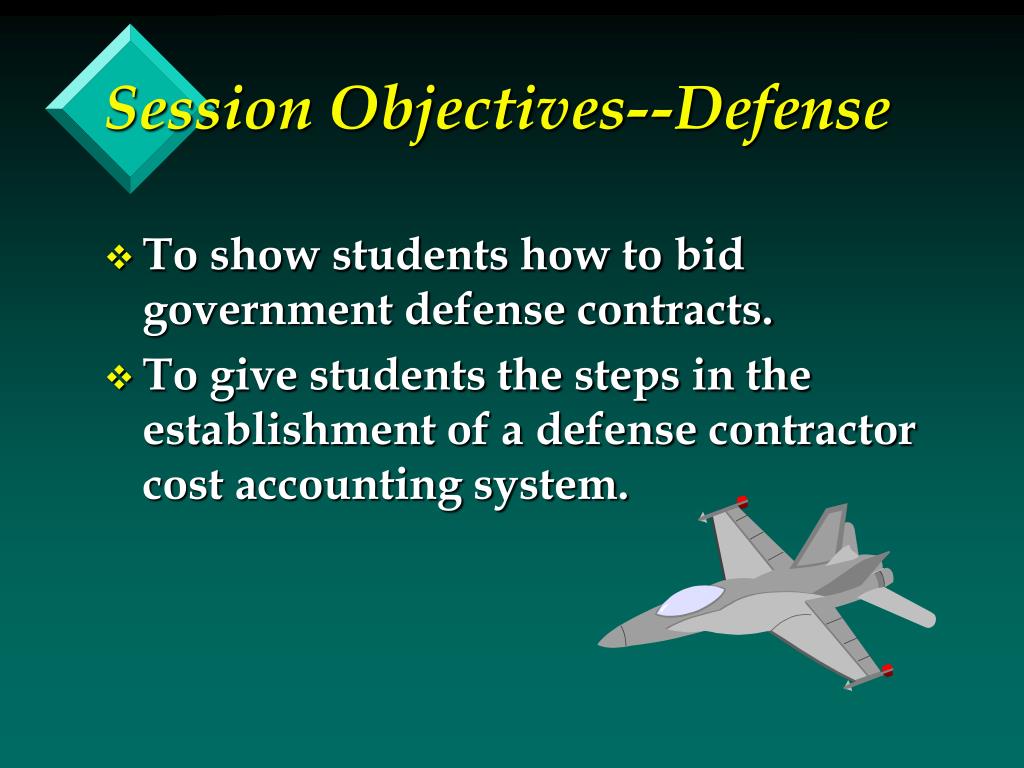 Session Objectives--Defense

❖ To show students how to bid government defense contracts.

❖ To give students the steps in the establishment of a defense contractor cost accounting system.